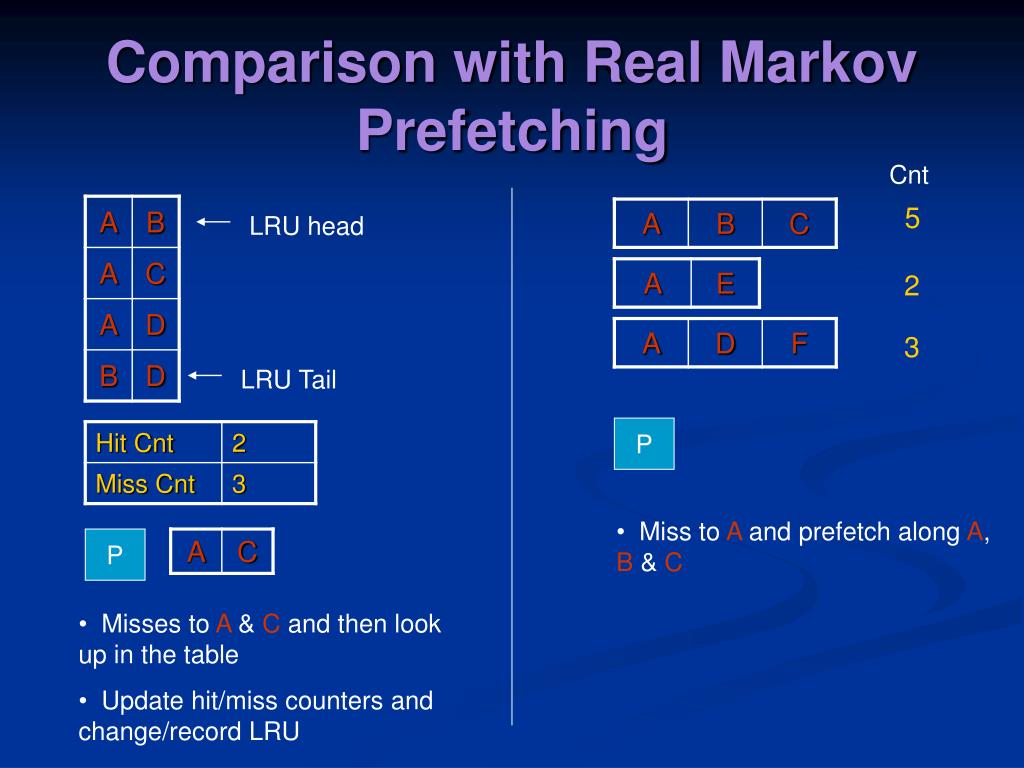 Comparison with Real Markov Prefetching

| A | B |
|---|---|
| A | C |
| A | D |
| B | D |

LRU head

LRU Tail

| Hit Cnt | 2 |
|---|---|
| Miss Cnt | 3 |

P

| A | C |
|---|---|

• Misses to A & C and then look up in the table

• Update hit/miss counters and change/record LRU

Cnt

| A | B | C |
|---|---|---|

5

| A | E |
|---|---|

2

| A | D | F |
|---|---|---|

3

P

• Miss to A and prefetch along A, B & C